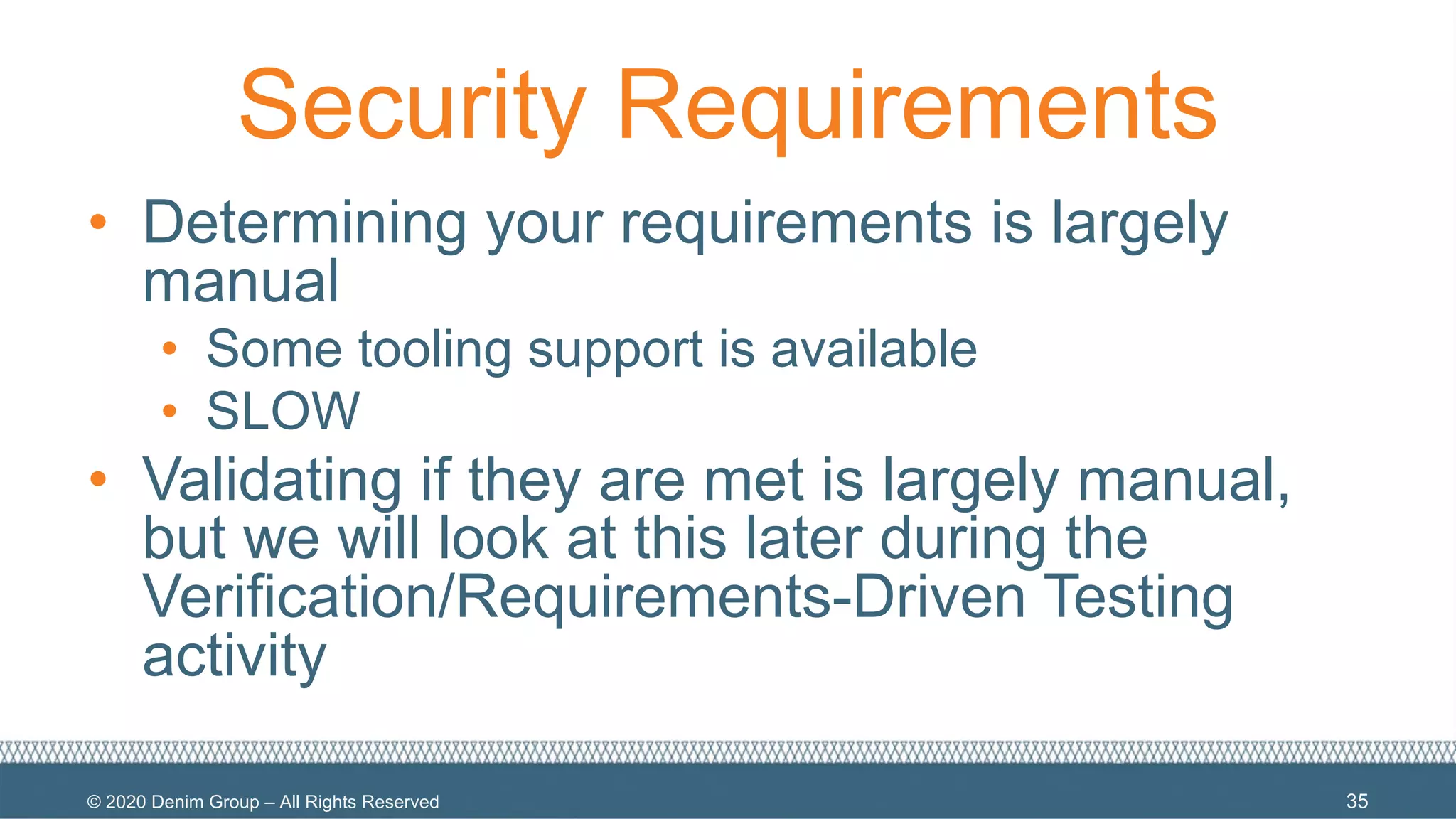 Security Requirements

• Determining your requirements is largely manual
  • Some tooling support is available
  • SLOW
• Validating if they are met is largely manual, but we will look at this later during the Verification/Requirements-Driven Testing activity

© 2020 Denim Group – All Rights Reserved

35